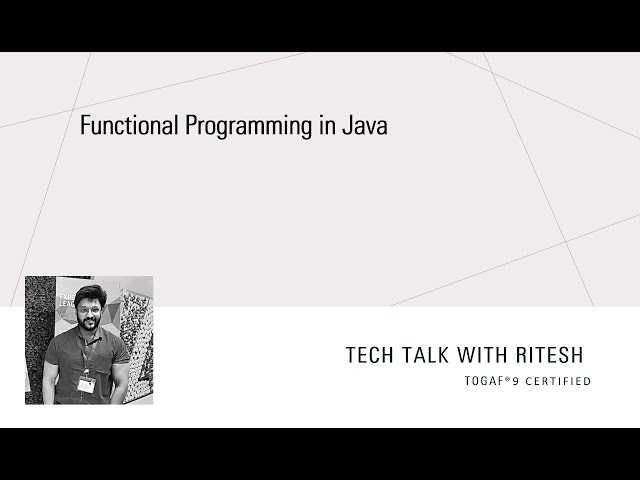 Functional Programming in Java

TECH TALK WITH RITESH

TOGAF®9 CERTIFIED